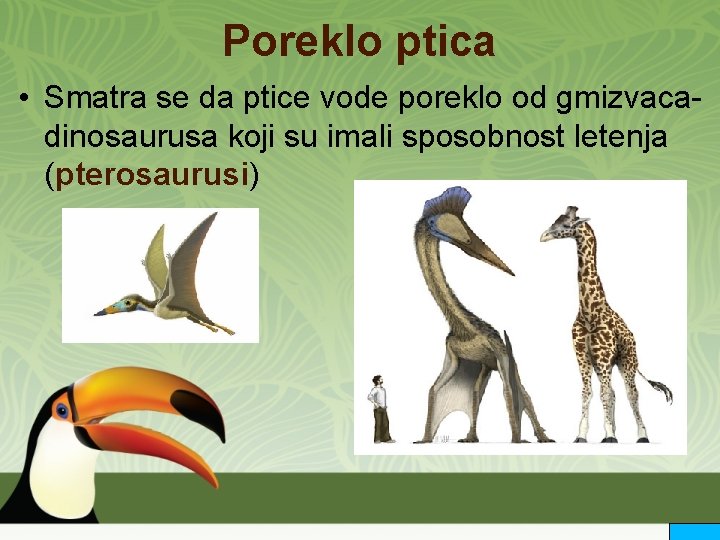 Poreklo ptica

• Smatra se da ptice vode poreklo od gmizvaca-dinosaurusa koji su imali sposobnost letenja (pterosaurusi)